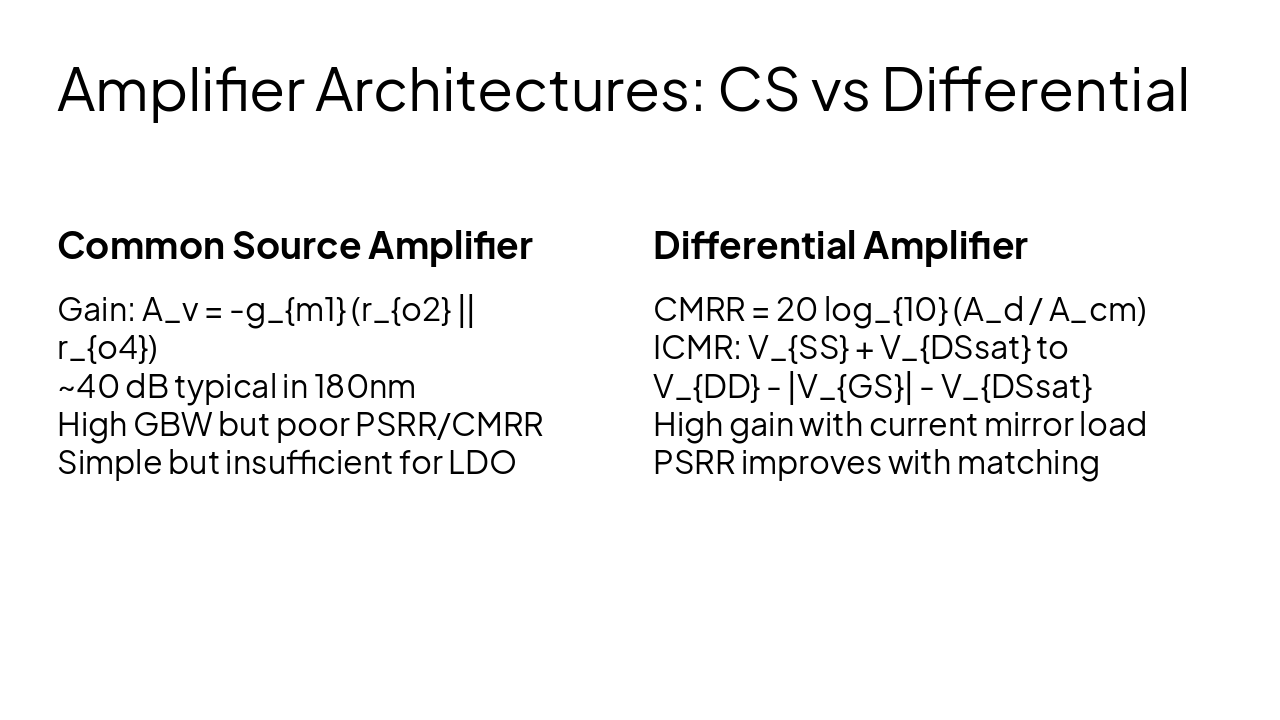 Amplifier Architectures: CS vs Differential

Common Source Amplifier

Gain: A_v = -g_{m1} (r_{o2} || r_{o4})
~40 dB typical in 180nm
High GBW but poor PSRR/CMRR
Simple but insufficient for LDO

Differential Amplifier

CMRR = 20 log_{10} (A_d / A_cm)
ICMR: V_{SS} + V_{DSsat} to V_{DD} - |V_{GS}| - V_{DSsat}
High gain with current mirror load
PSRR improves with matching